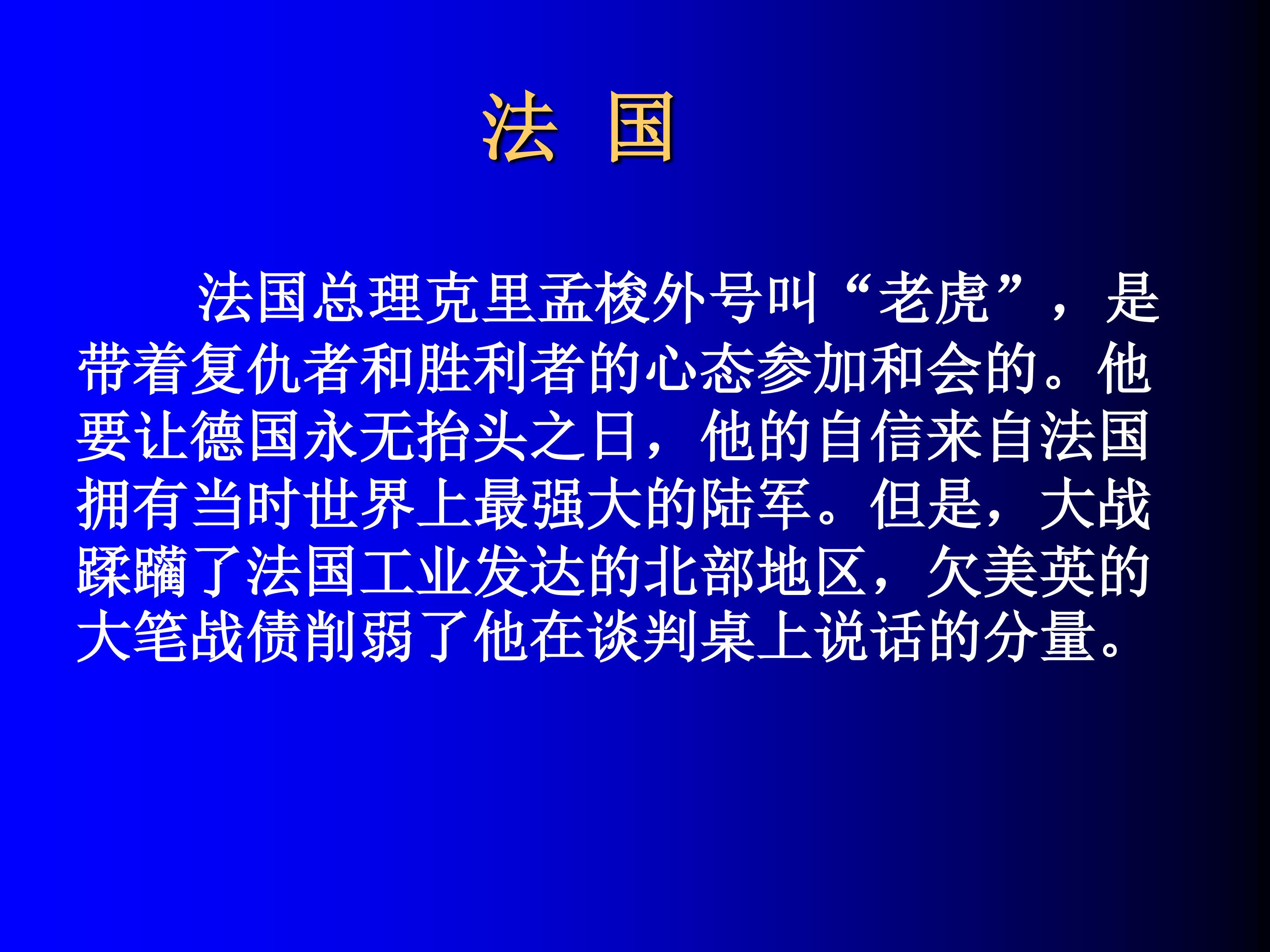 法 国

法国总理克里孟梭外号叫“老虎”，是带着复仇者和胜利者的心态参加和会的。他要让德国永无抬头之日，他的自信来自法国拥有当时世界上最强大的陆军。但是，大战蹂躏了法国工业发达的北部地区，欠美英的大笔战债削弱了他在谈判桌上说话的分量。